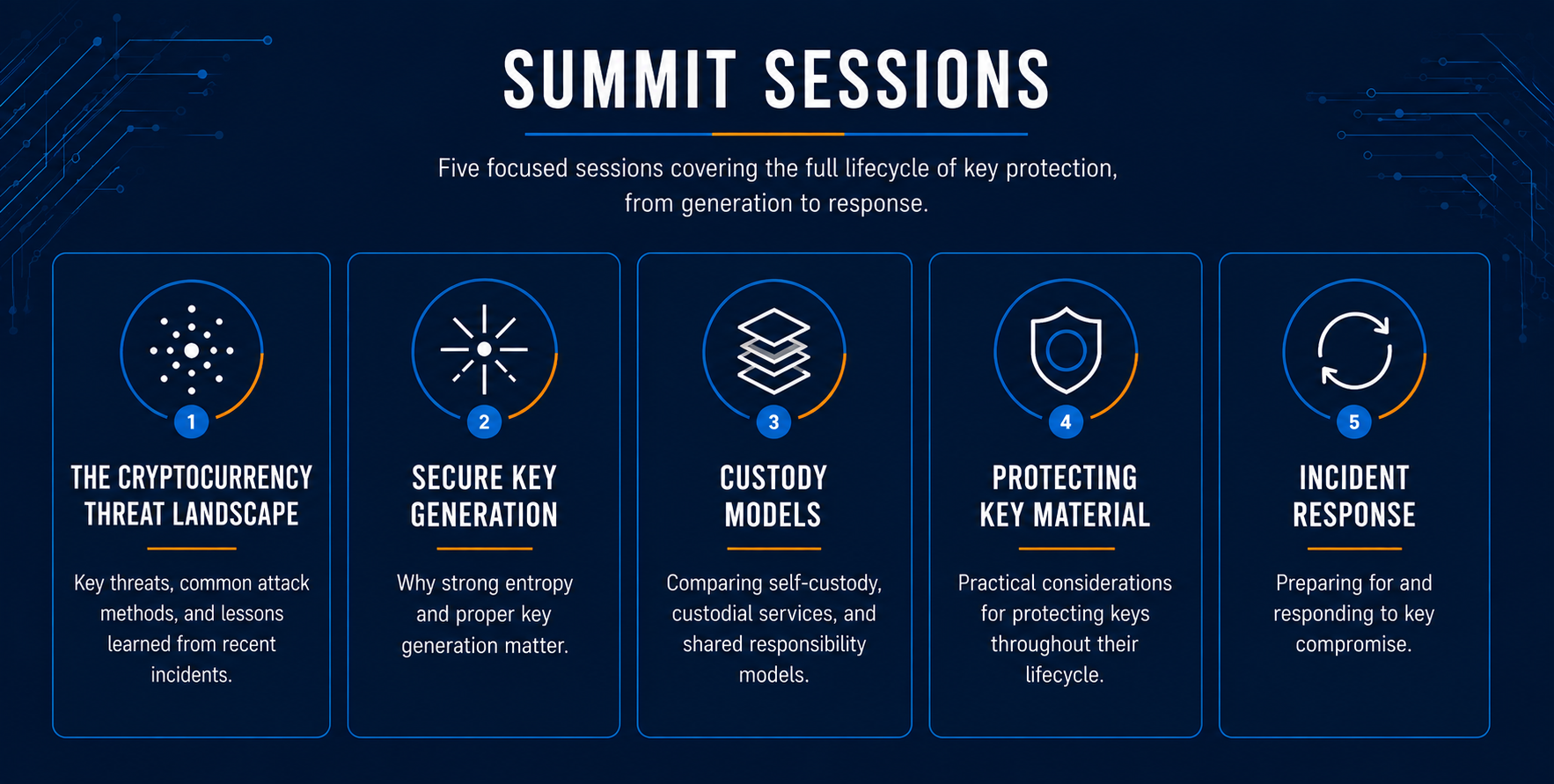 SUMMIT SESSIONS

Five focused sessions covering the full lifecycle of key protection, from generation to response.

1

THE CRYPTOCURRENCY THREAT LANDSCAPE

Key threats, common attack methods, and lessons learned from recent incidents.

2

SECURE KEY GENERATION

Why strong entropy and proper key generation matter.

3

CUSTODY MODELS

Comparing self-custody, custodial services, and shared responsibility models.

4

PROTECTING KEY MATERIAL

Practical considerations for protecting keys throughout their lifecycle.

5

INCIDENT RESPONSE

Preparing for and responding to key compromise.